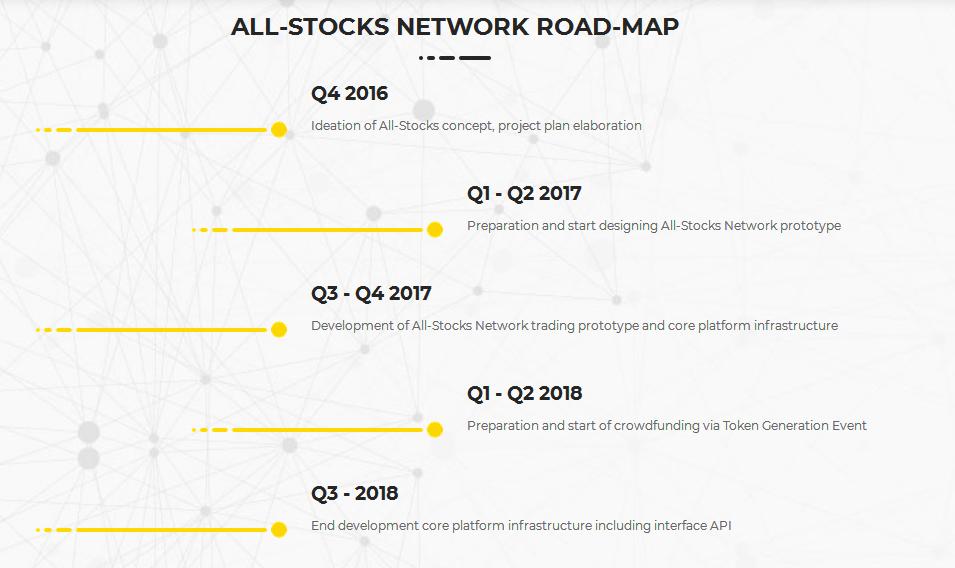 ALL-STOCKS NETWORK ROAD-MAP

Q4 2016

Ideation of All-Stocks concept, project plan elaboration

Q1 - Q2 2017

Preparation and start designing All-Stocks Network prototype

Q3 - Q4 2017

Development of All-Stocks Network trading prototype and core platform infrastructure

Q1 - Q2 2018

Preparation and start of crowdfunding via Token Generation Event

Q3 - 2018

End development core platform infrastructure including interface API